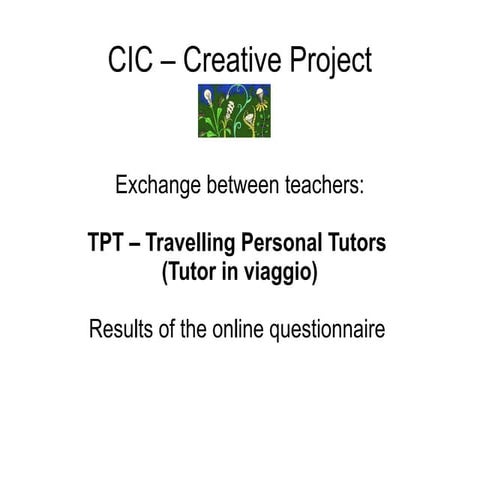 CIC – Creative Project

Exchange between teachers:

TPT – Travelling Personal Tutors
(Tutor in viaggio)

Results of the online questionnaire